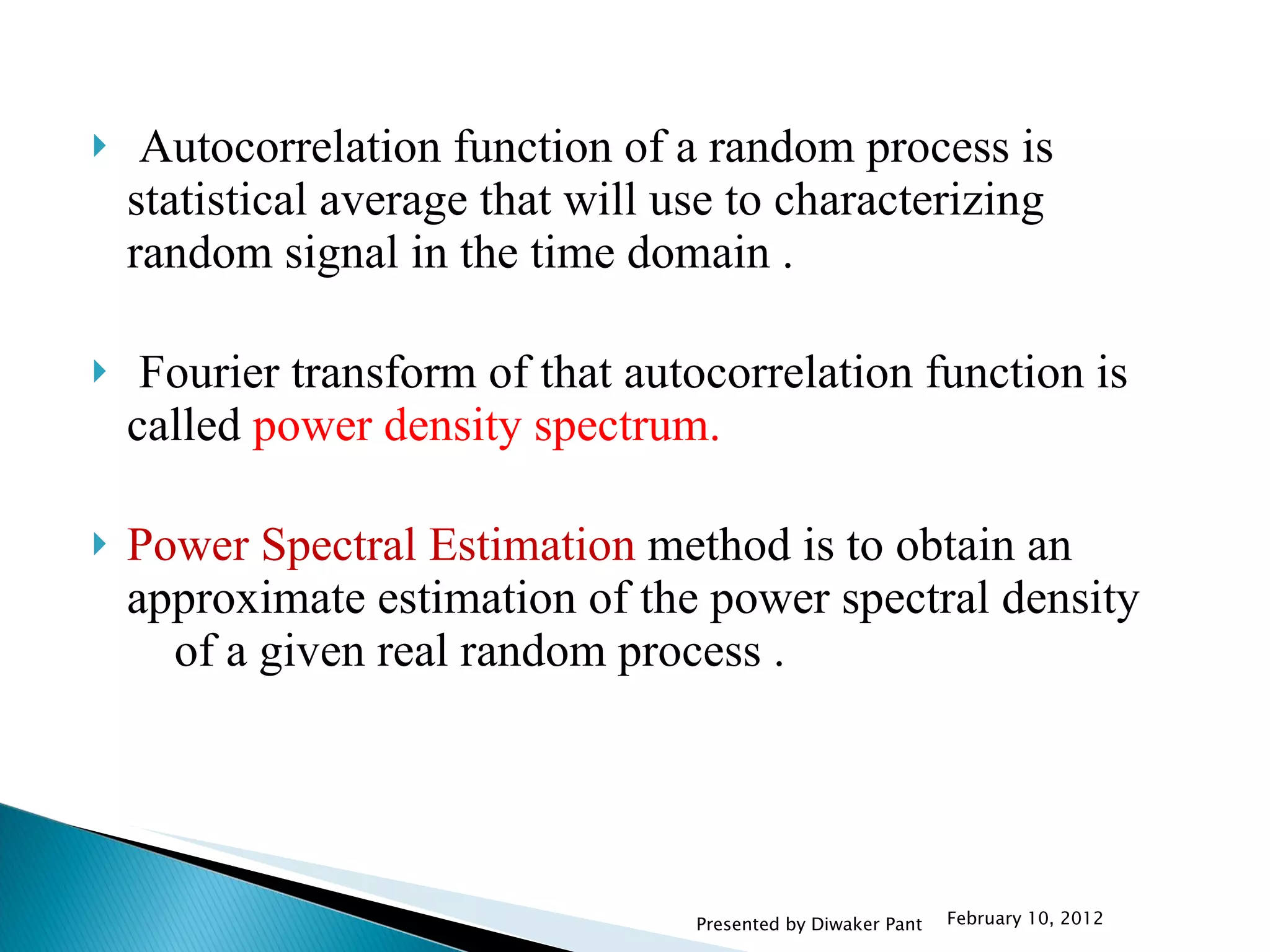 Autocorrelation function of a random process is statistical average that will use to characterizing random signal in the time domain .

Fourier transform of that autocorrelation function is called power density spectrum.

Power Spectral Estimation method is to obtain an approximate estimation of the power spectral density of a given real random process .

Presented by Diwaker Pant

February 10, 2012